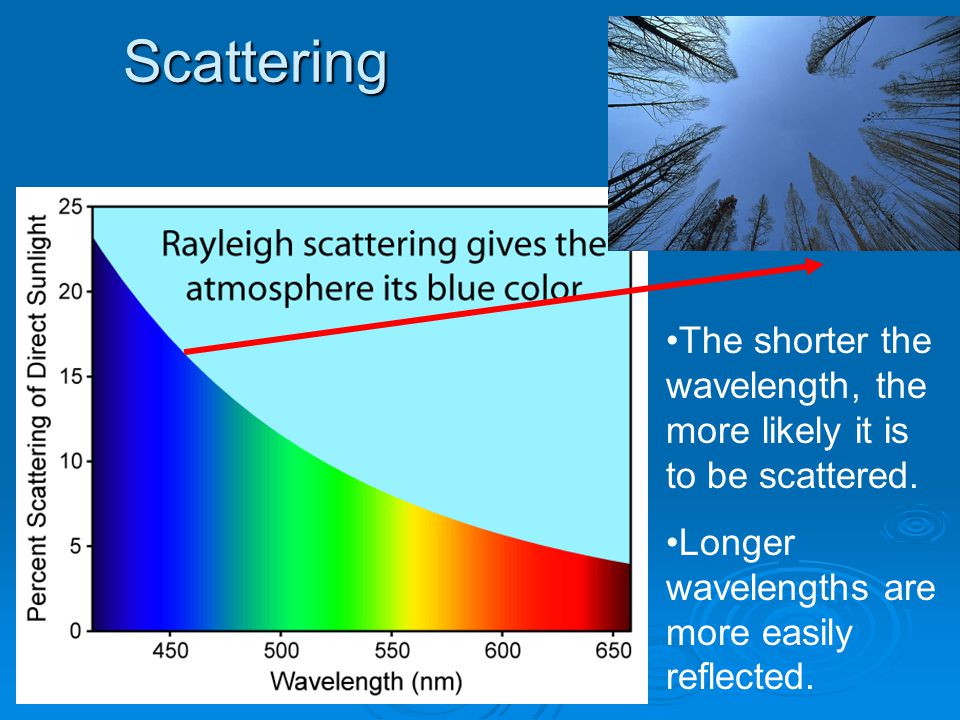 Scattering

Rayleigh scattering gives the atmosphere its blue color

Percent Scattering of Direct Sunlight

25
20
15
10
5
0

450
500
550
600
650

Wavelength (nm)

•The shorter the wavelength, the more likely it is to be scattered.

•Longer wavelengths are more easily reflected.